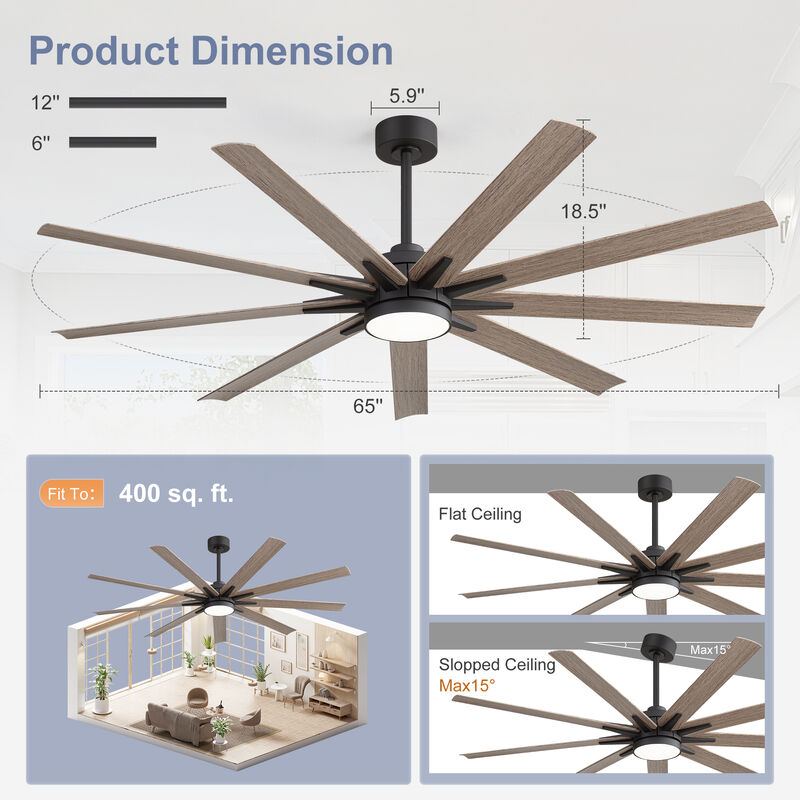 Product Dimension

12"

6"

5.9"

18.5"

65"

Fit To: 400 sq. ft.

Flat Ceiling

Slopped Ceiling
Max15°

Max15°